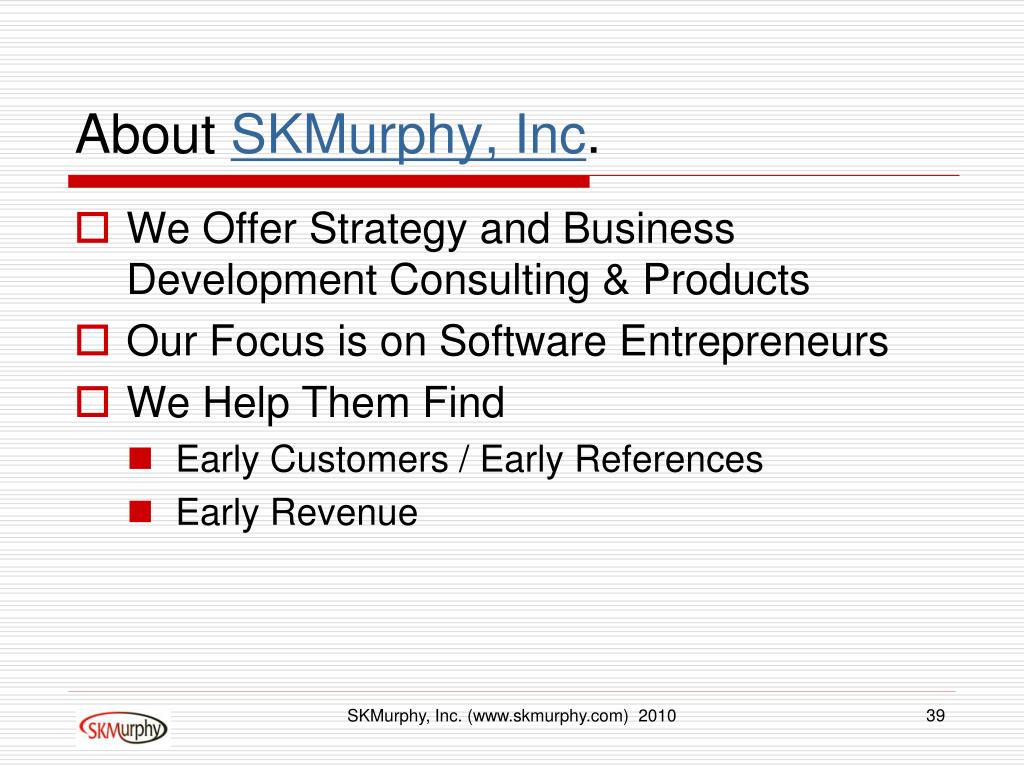 About SKMurphy, Inc.

We Offer Strategy and Business Development Consulting & Products

Our Focus is on Software Entrepreneurs

We Help Them Find

Early Customers / Early References

Early Revenue

SKMurphy

SKMurphy, Inc. (www.skmurphy.com) 2010

39